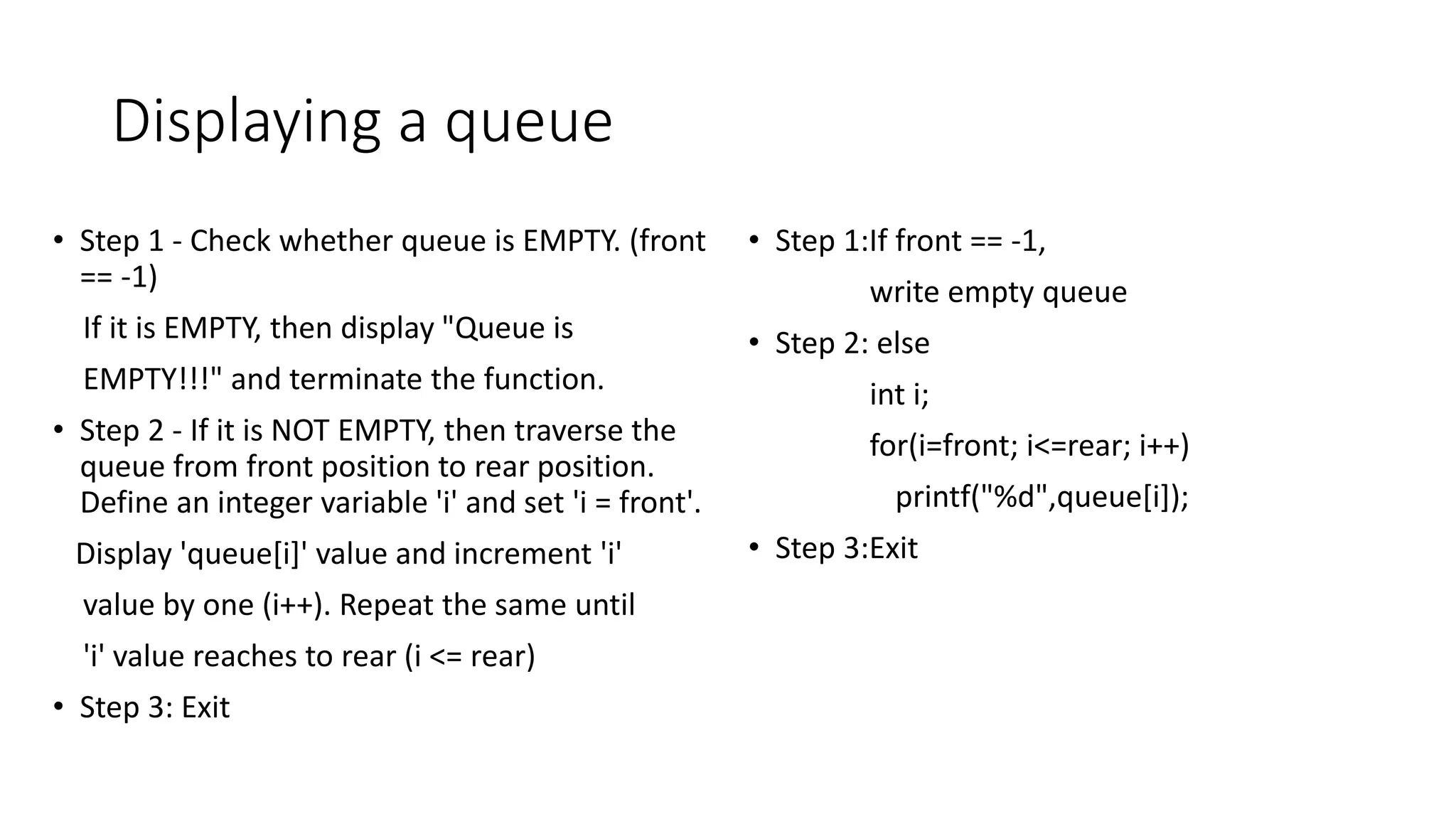 Displaying a queue

• Step 1 - Check whether queue is EMPTY. (front == -1)

If it is EMPTY, then display "Queue is

EMPTY!!!" and terminate the function.

• Step 2 - If it is NOT EMPTY, then traverse the queue from front position to rear position. Define an integer variable 'i' and set 'i = front'.

Display 'queue[i]' value and increment 'i'

value by one (i++). Repeat the same until

'i' value reaches to rear (i <= rear)

• Step 3: Exit

• Step 1:If front == -1,

write empty queue

• Step 2: else

int i;

for(i=front; i<=rear; i++)

printf("%d",queue[i]);

• Step 3:Exit